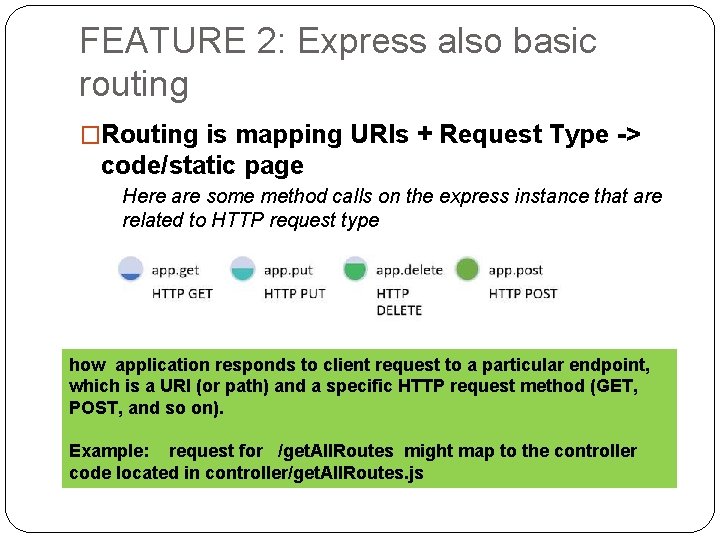 FEATURE 2: Express also basic routing

□Routing is mapping URIs + Request Type -> code/static page

Here are some method calls on the express instance that are related to HTTP request type

app.get
HTTP GET

app.put
HTTP PUT

app.delete
HTTP DELETE

app.post
HTTP POST

how application responds to client request to a particular endpoint, which is a URI (or path) and a specific HTTP request method (GET, POST, and so on).

Example: request for /getAllRoutes might map to the controller code located in controller/getAllRoutes.js